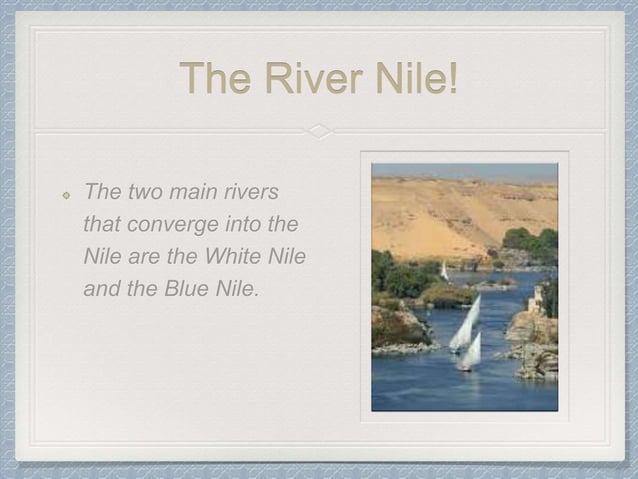 The River Nile!

The two main rivers that converge into the Nile are the White Nile and the Blue Nile.